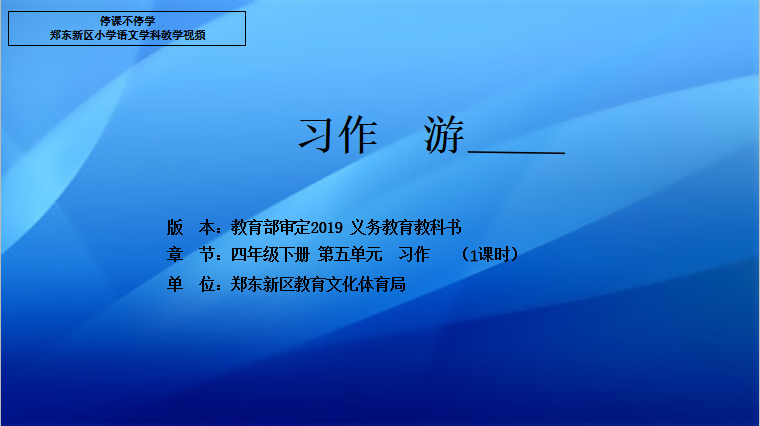 停课不停学
郑东新区小学语文学科教学视频

习作 游______

版 本：教育部审定2019 义务教育教科书
章 节：四年级下册 第五单元 习作 （1课时）
单 位：郑东新区教育文化体育局